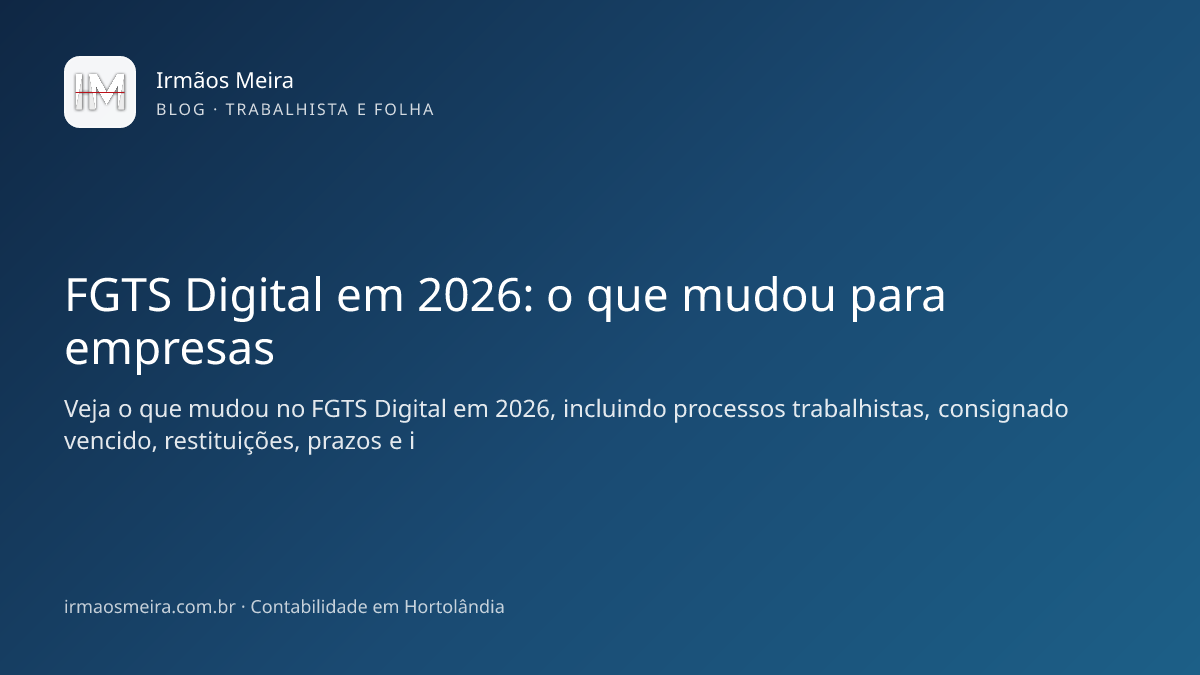 IM

Irmãos Meira
BLOG · TRABALHISTA E FOLHA

FGTS Digital em 2026: o que mudou para empresas

Veja o que mudou no FGTS Digital em 2026, incluindo processos trabalhistas, consignado vencido, restituições, prazos e i

irmaosmeira.com.br · Contabilidade em Hortolândia